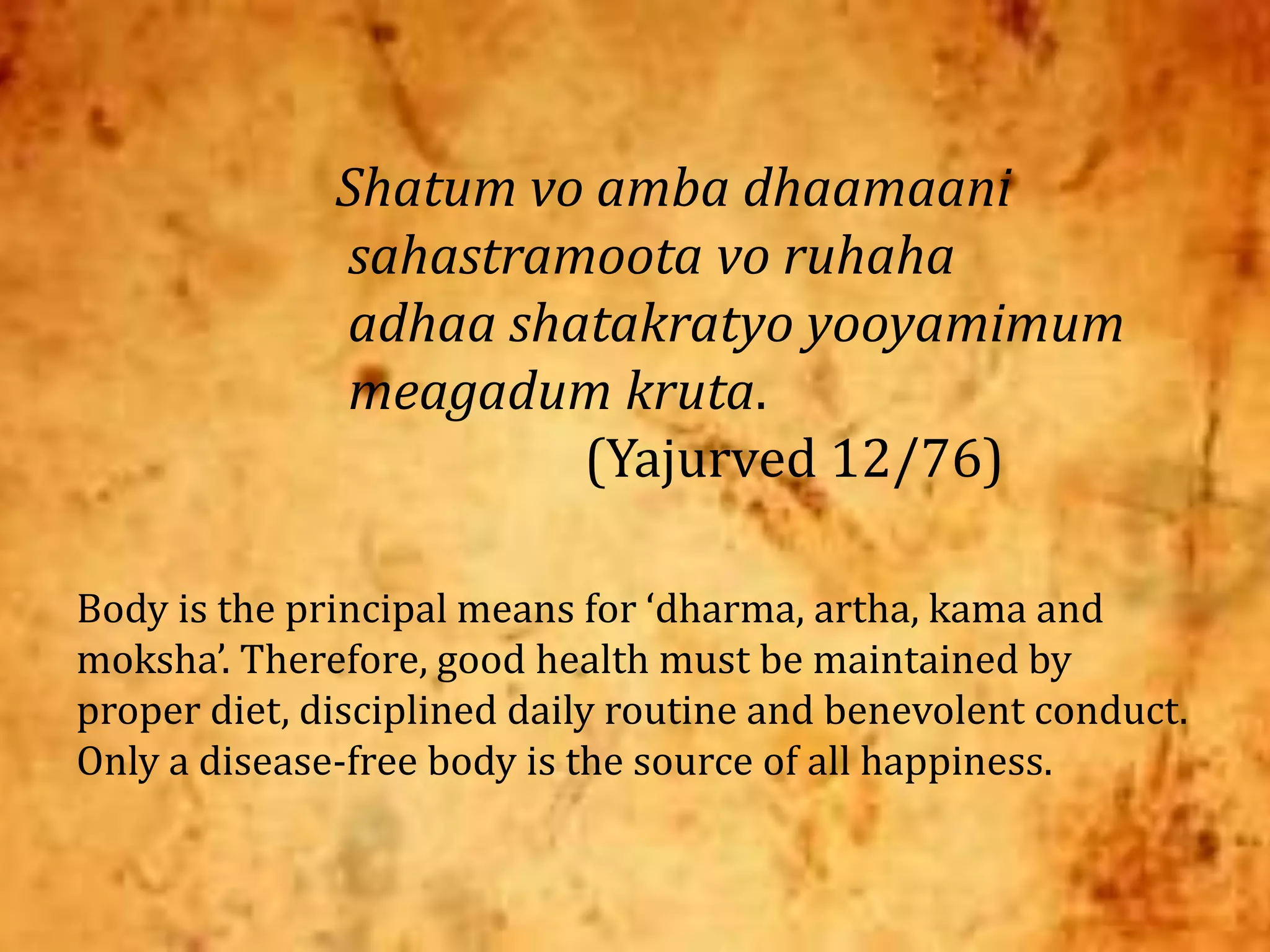 Shatum vo amba dhaamaani
sahastramoota vo ruhaha
adhaa shatakratyo yooyamimum
meagadum kruta.
(Yajurved 12/76)

Body is the principal means for ‘dharma, artha, kama and moksha’. Therefore, good health must be maintained by proper diet, disciplined daily routine and benevolent conduct. Only a disease-free body is the source of all happiness.